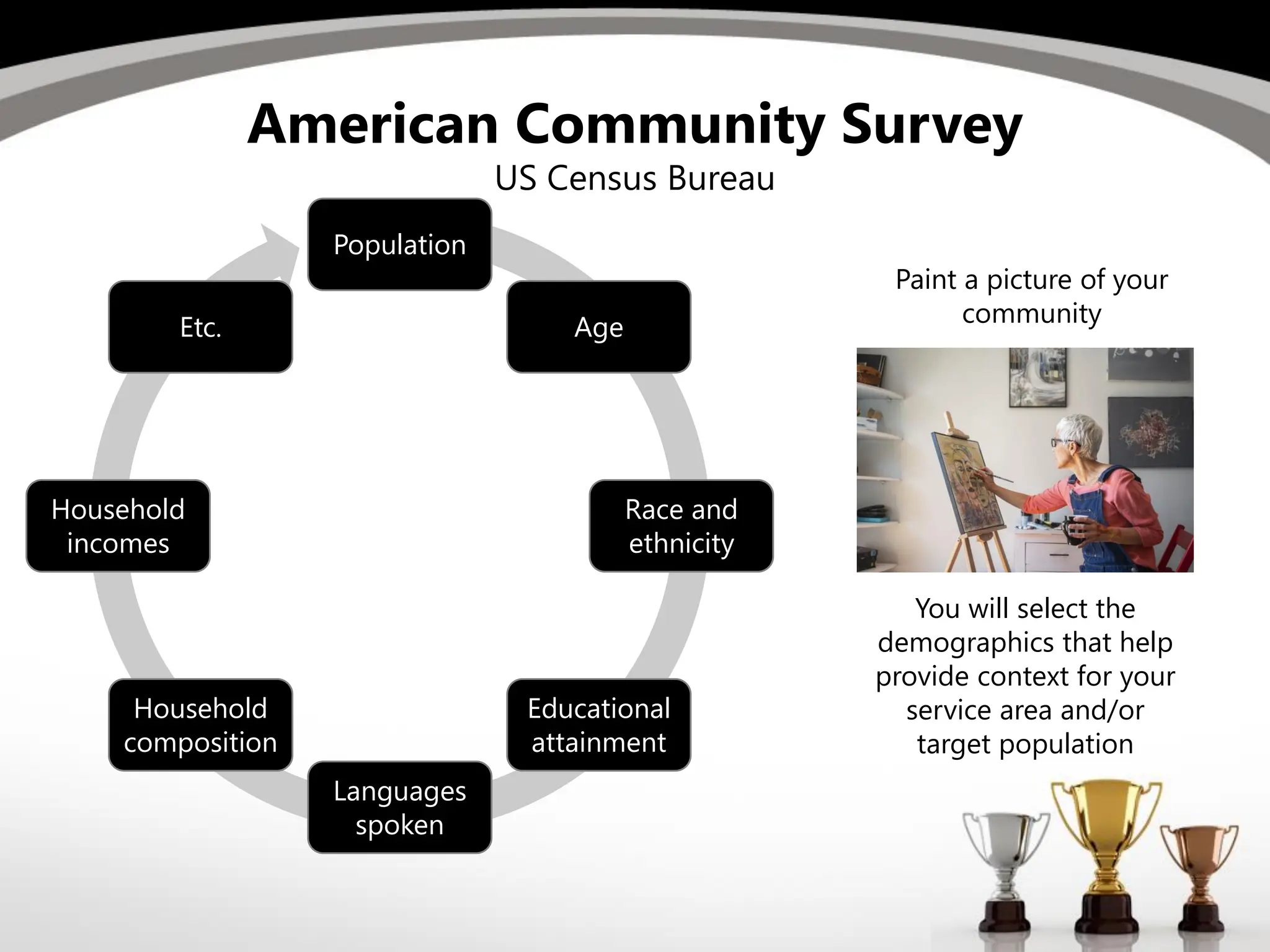 American Community Survey
US Census Bureau

Population

Age

Race and ethnicity

Educational attainment

Languages spoken

Household composition

Household incomes

Etc.

Paint a picture of your community

You will select the demographics that help provide context for your service area and/or target population